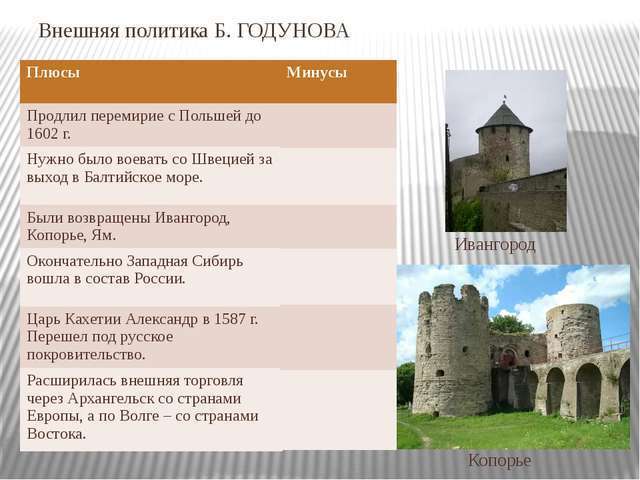 Внешняя политика Б. ГОДУНОВА

| Плюсы | Минусы |
|---|---|
| Продлил перемирие с Польшей до 1602 г. | |
| Нужно было воевать со Швецией за выход в Балтийское море. | |
| Были возвращены Ивангород, Копорье, Ям. | |
| Окончательно Западная Сибирь вошла в состав России. | |
| Царь Кахетии Александр в 1587 г. Перешел под русское покровительство. | |
| Расширилась внешняя торговля через Архангельск со странами Европы, а по Волге – со странами Востока. | |

Ивангород

Копорье